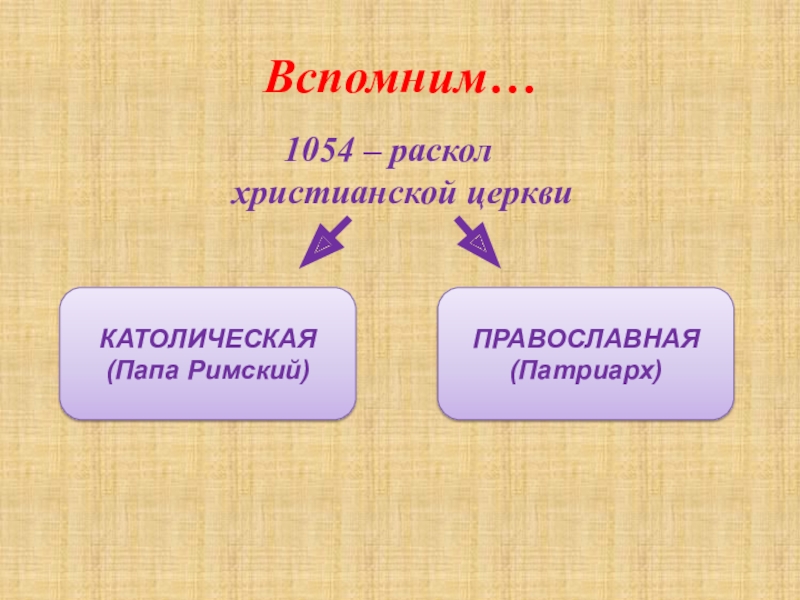 Вспомним…

1054 – раскол христианской церкви

КАТОЛИЧЕСКАЯ
(Папа Римский)

ПРАВОСЛАВНАЯ
(Патриарх)